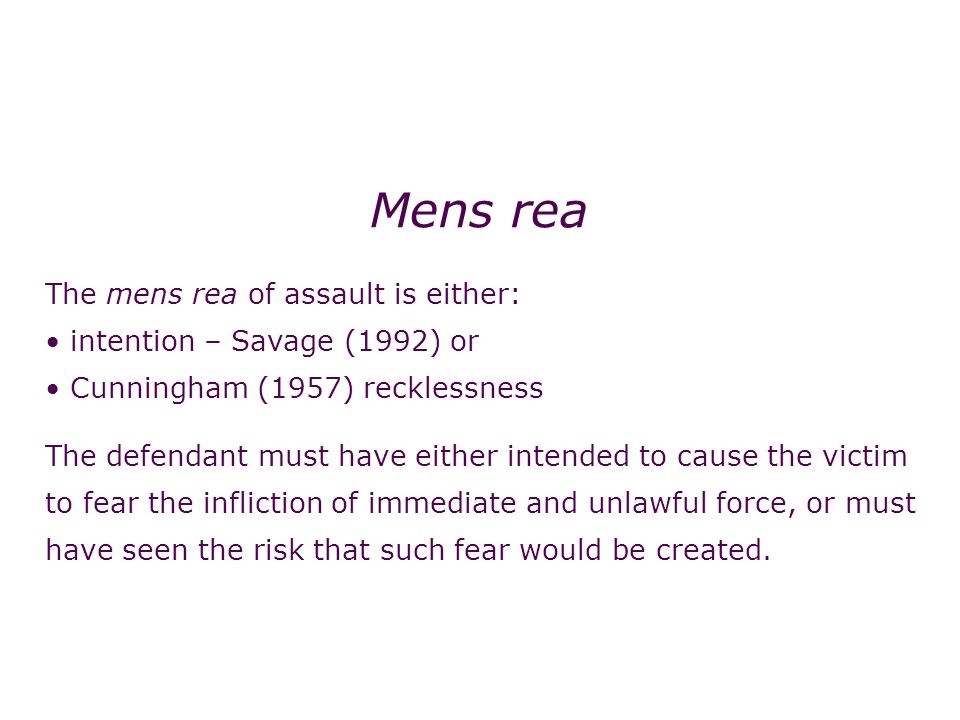 Mens rea

The mens rea of assault is either:
• intention – Savage (1992) or
• Cunningham (1957) recklessness

The defendant must have either intended to cause the victim to fear the infliction of immediate and unlawful force, or must have seen the risk that such fear would be created.